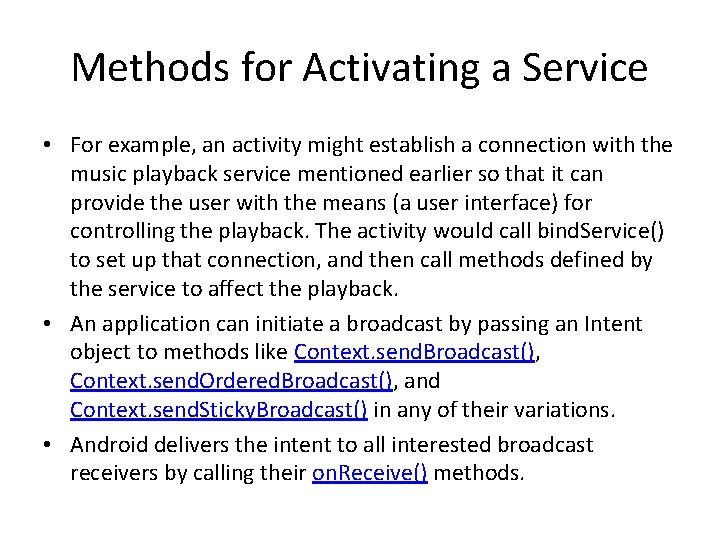 Methods for Activating a Service

• For example, an activity might establish a connection with the music playback service mentioned earlier so that it can provide the user with the means (a user interface) for controlling the playback. The activity would call bindService() to set up that connection, and then call methods defined by the service to affect the playback.

• An application can initiate a broadcast by passing an Intent object to methods like Context.sendBroadcast(), Context.sendOrderedBroadcast(), and Context.sendStickyBroadcast() in any of their variations.

• Android delivers the intent to all interested broadcast receivers by calling their onReceive() methods.